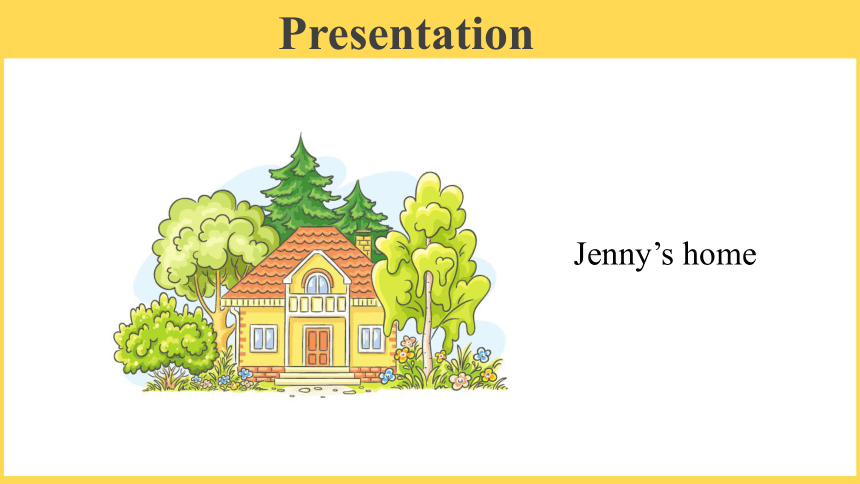 Presentation

Jenny’s home